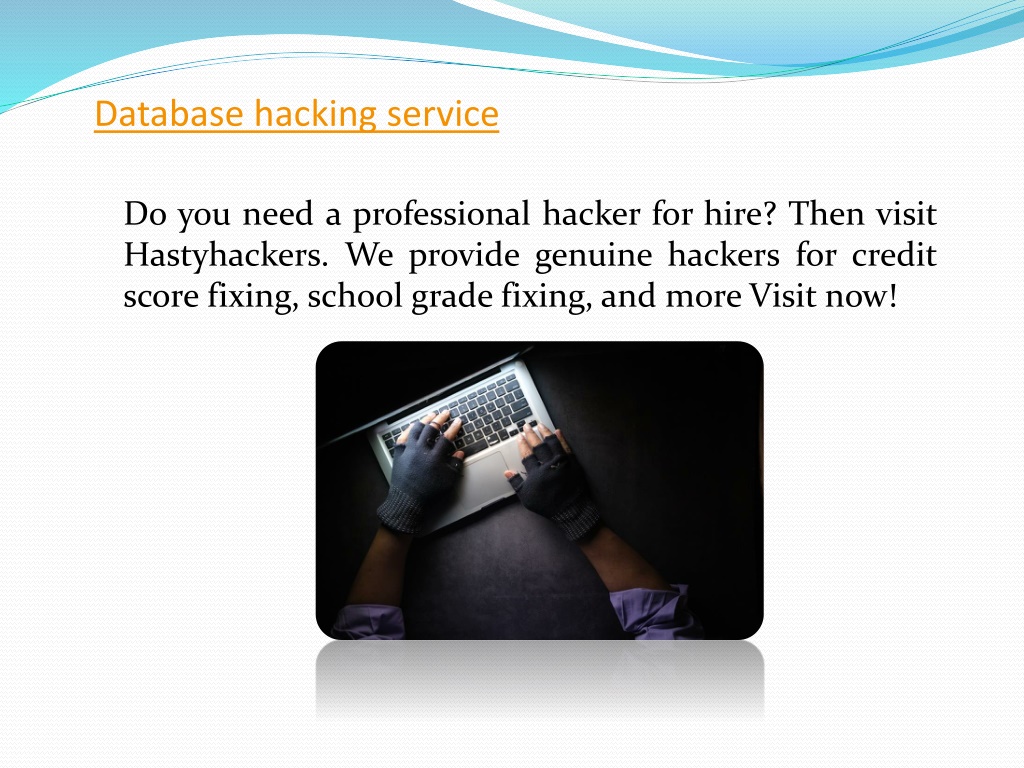 Database hacking service

Do you need a professional hacker for hire? Then visit Hastyhackers. We provide genuine hackers for credit score fixing, school grade fixing, and more Visit now!